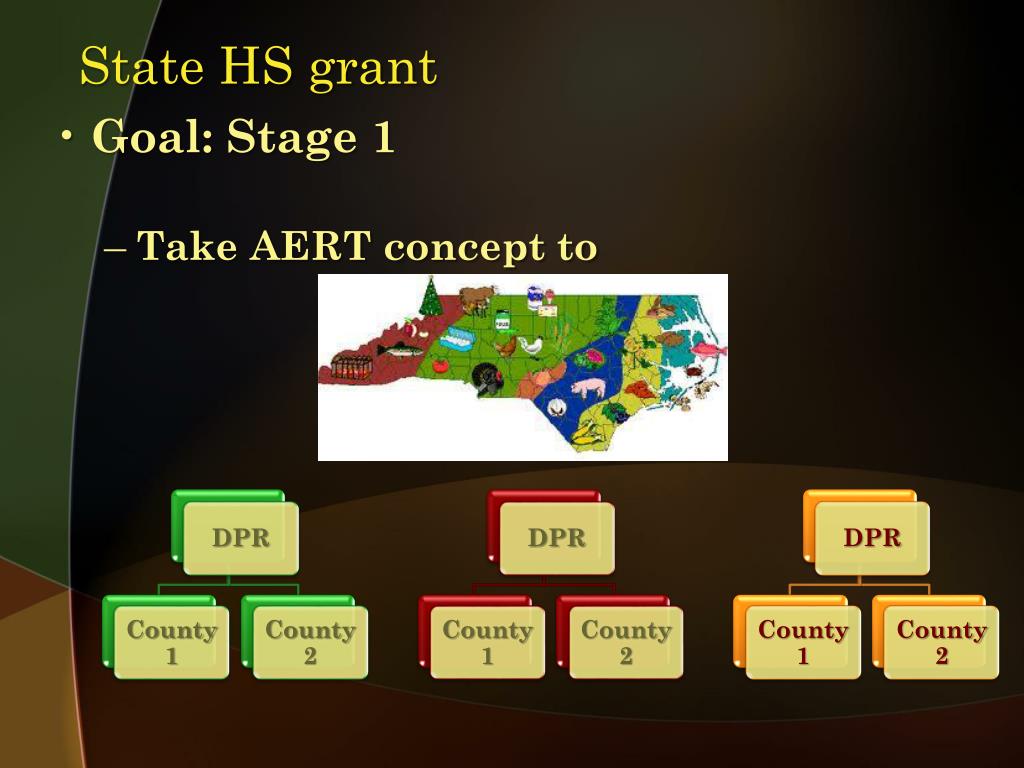 State HS grant

• Goal: Stage 1

– Take AERT concept to

DPR

County 1

County 2

DPR

County 1

County 2

DPR

County 1

County 2